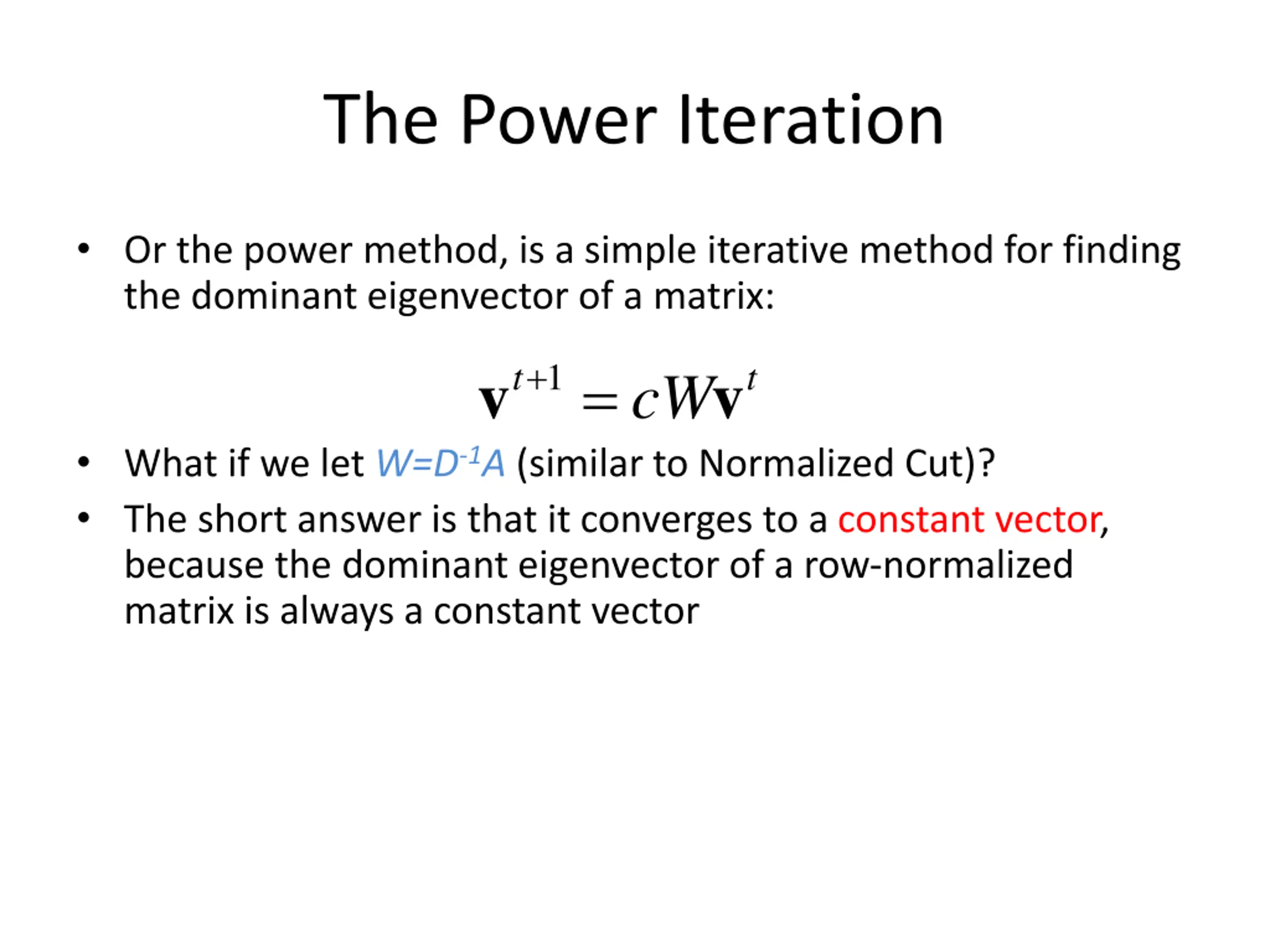 The Power Iteration

• Or the power method, is a simple iterative method for finding the dominant eigenvector of a matrix:

$\mathbf{v}^{t+1} = cW\mathbf{v}^{t}$

• What if we let $W=D^{-1}A$ (similar to Normalized Cut)?

• The short answer is that it converges to a constant vector, because the dominant eigenvector of a row-normalized matrix is always a constant vector